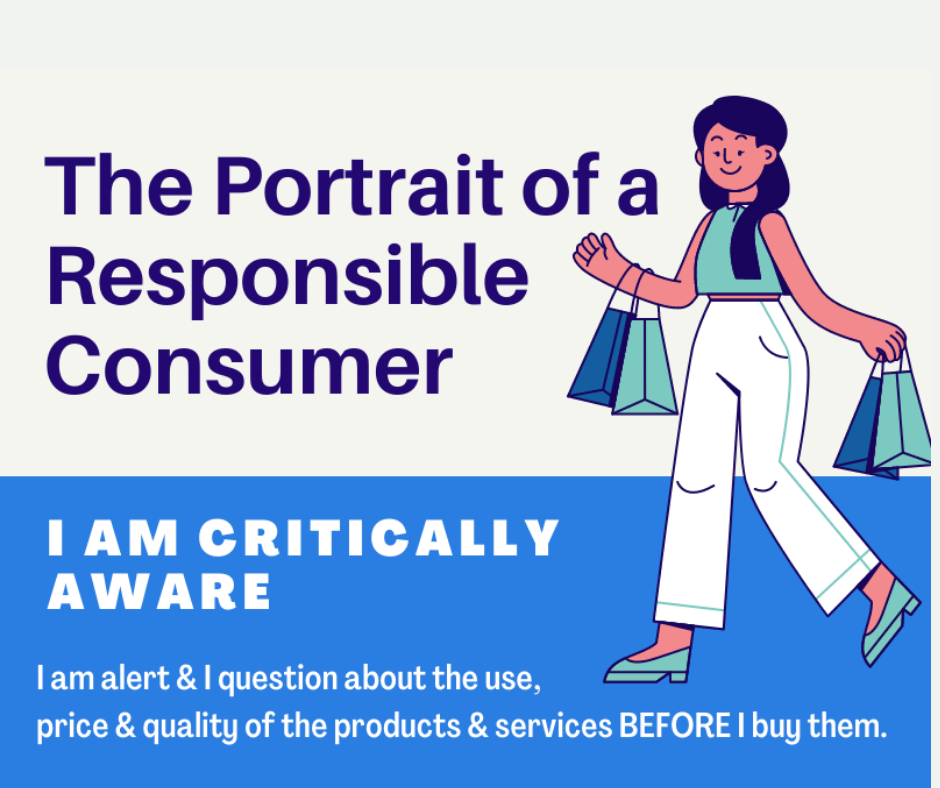 The Portrait of a Responsible Consumer

I AM CRITICALLY AWARE

I am alert & I question about the use, price & quality of the products & services BEFORE I buy them.